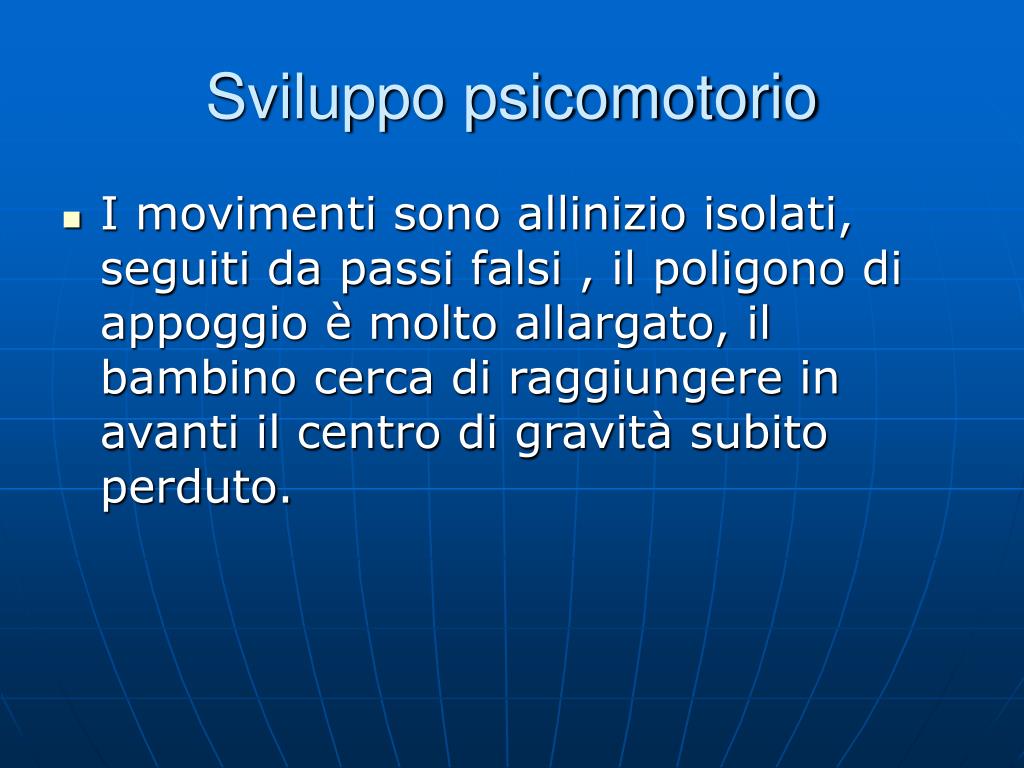 Sviluppo psicomotorio

I movimenti sono allinizio isolati, seguiti da passi falsi , il poligono di appoggio è molto allargato, il bambino cerca di raggiungere in avanti il centro di gravità subito perduto.